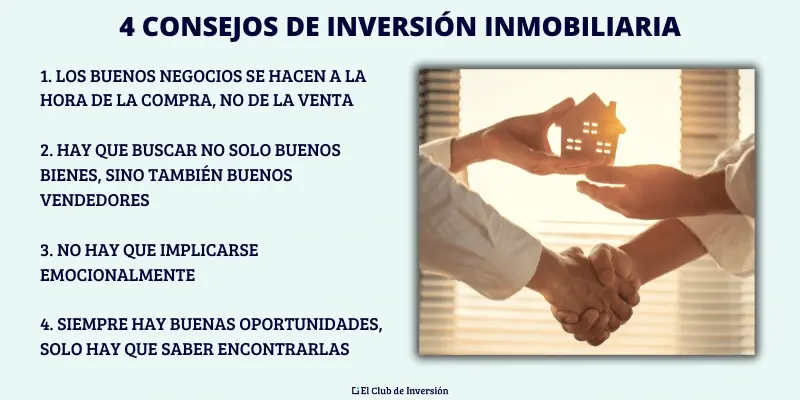 4 CONSEJOS DE INVERSIÓN INMOBILIARIA

1. LOS BUENOS NEGOCIOS SE HACEN A LA HORA DE LA COMPRA, NO DE LA VENTA

2. HAY QUE BUSCAR NO SOLO BUENOS BIENES, SINO TAMBIÉN BUENOS VENDEDORES

3. NO HAY QUE IMPLICARSE EMOCIONALMENTE

4. SIEMPRE HAY BUENAS OPORTUNIDADES, SOLO HAY QUE SABER ENCONTRARLAS

El Club de Inversión